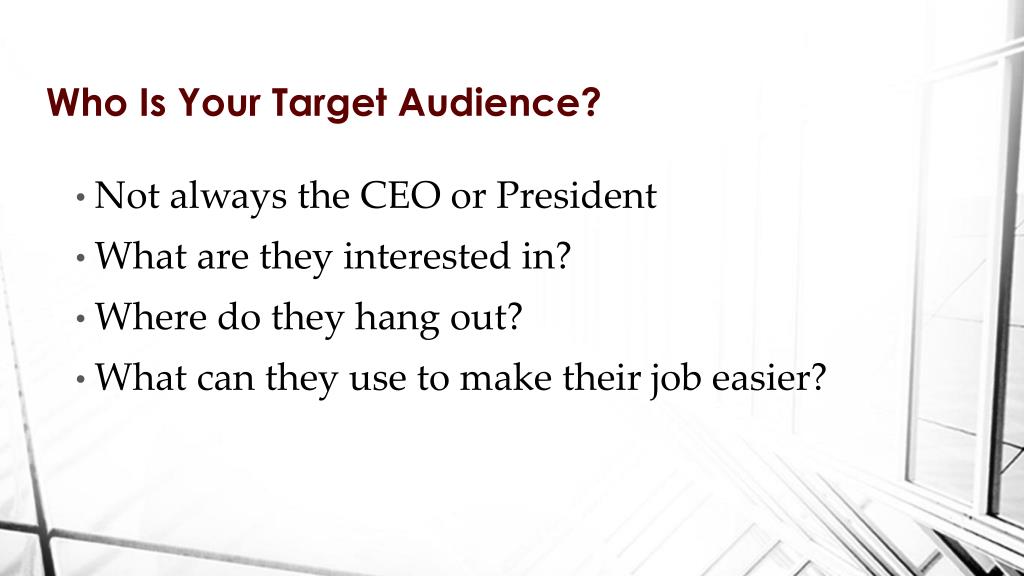 Who Is Your Target Audience?

• Not always the CEO or President
• What are they interested in?
• Where do they hang out?
• What can they use to make their job easier?